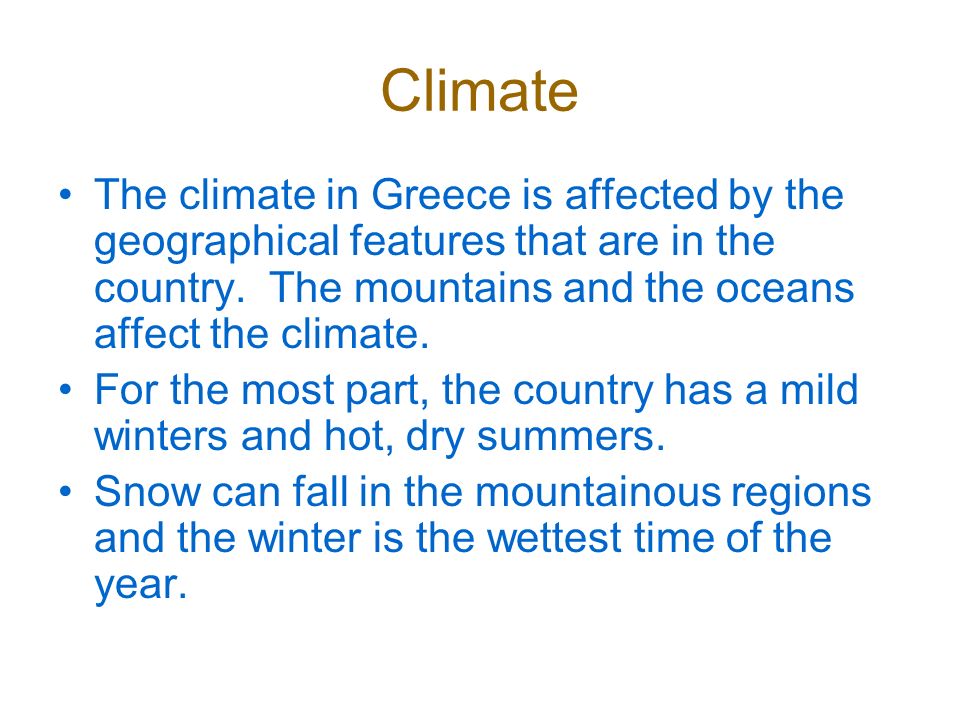 Climate

• The climate in Greece is affected by the geographical features that are in the country.  The mountains and the oceans affect the climate.
• For the most part, the country has a mild winters and hot, dry summers.
• Snow can fall in the mountainous regions and the winter is the wettest time of the year.